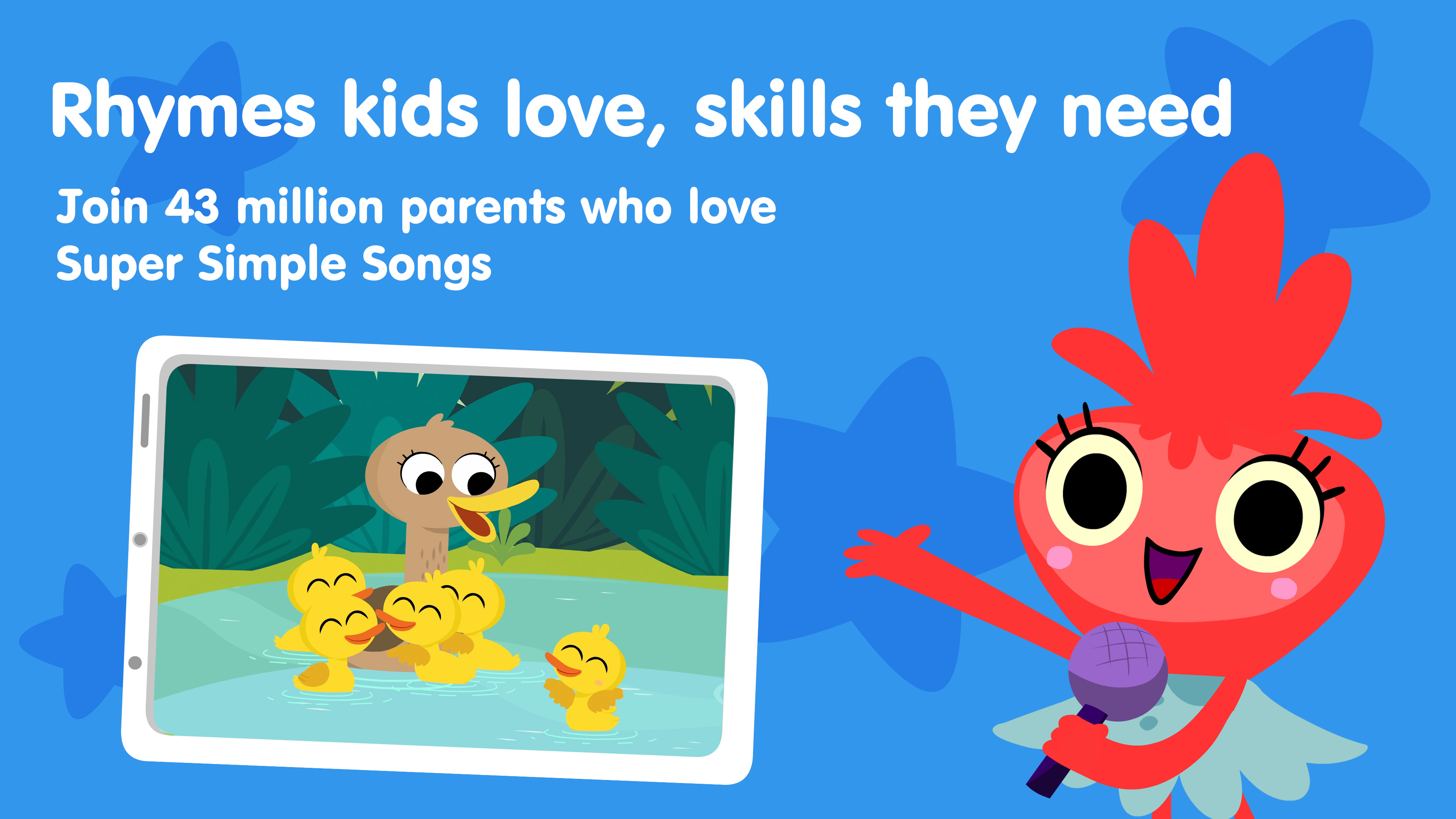 Rhymes kids love, skills they need

Join 43 million parents who love Super Simple Songs